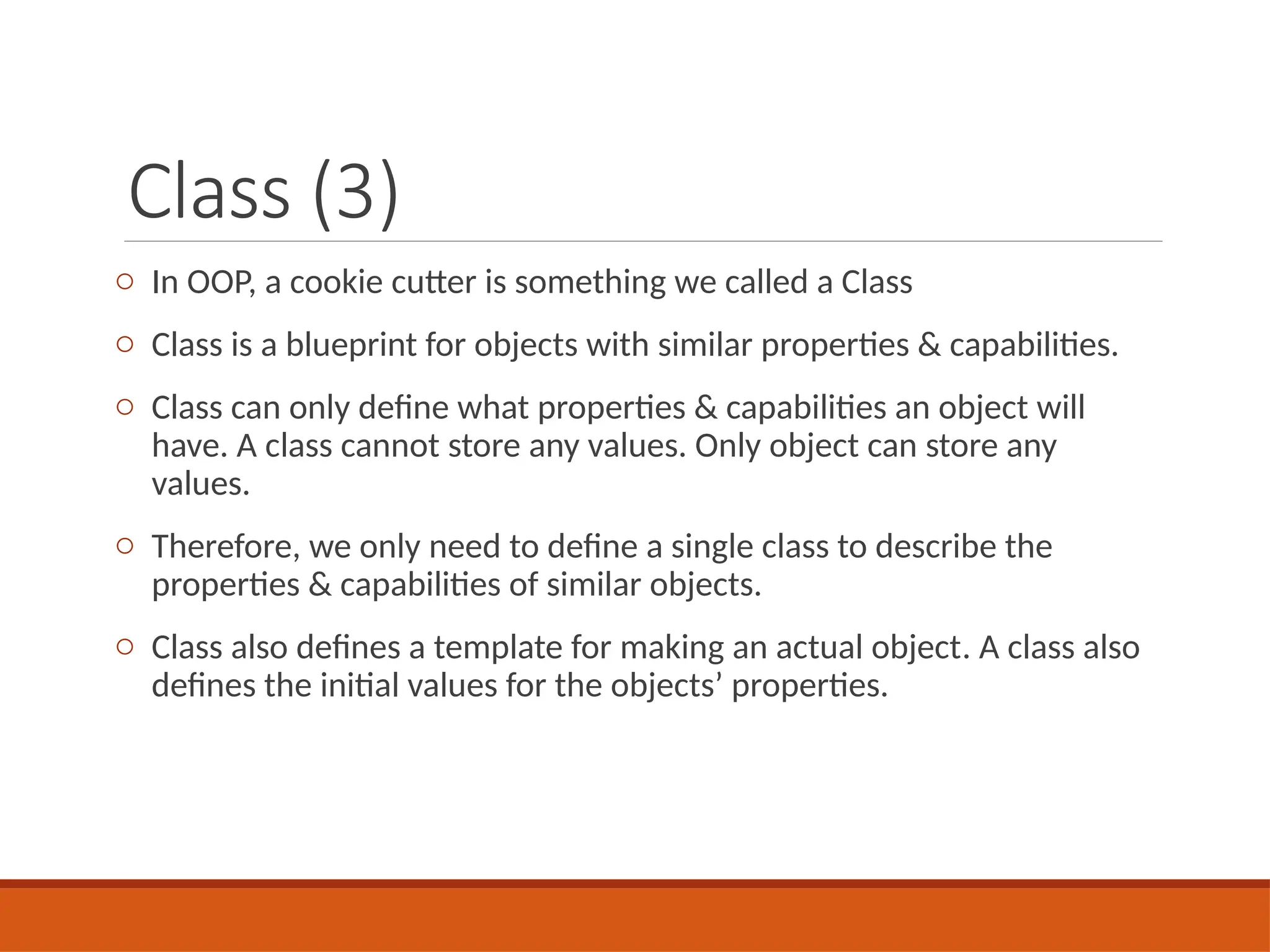 Class (3)

○ In OOP, a cookie cutter is something we called a Class

○ Class is a blueprint for objects with similar properties & capabilities.

○ Class can only define what properties & capabilities an object will have. A class cannot store any values. Only object can store any values.

○ Therefore, we only need to define a single class to describe the properties & capabilities of similar objects.

○ Class also defines a template for making an actual object. A class also defines the initial values for the objects' properties.